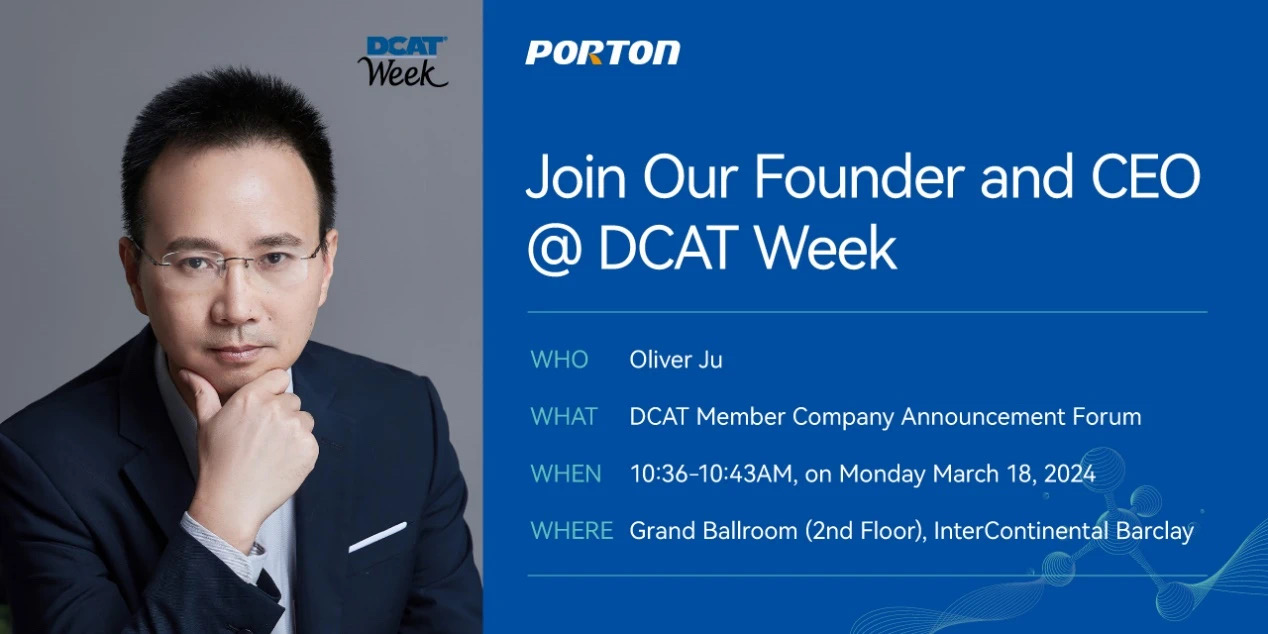 DCAT Week

PORTON

Join Our Founder and CEO @ DCAT Week

WHO Oliver Ju

WHAT DCAT Member Company Announcement Forum

WHEN 10:36-10:43AM, on Monday March 18, 2024

WHERE Grand Ballroom (2nd Floor), InterContinental Barclay